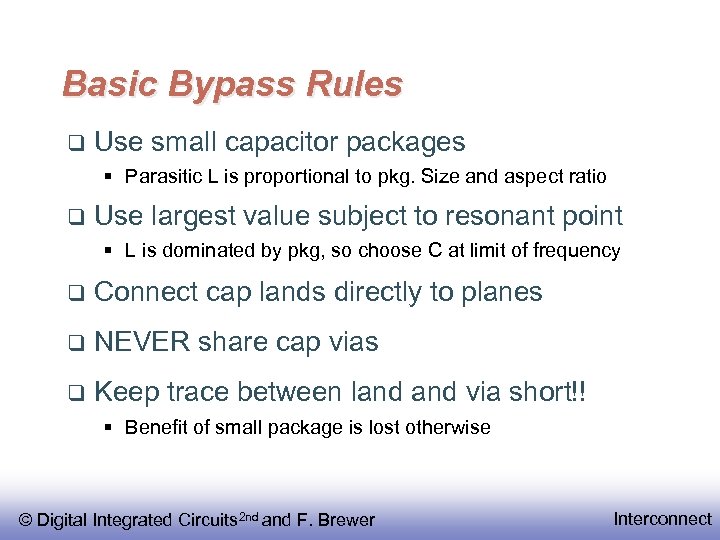 Basic Bypass Rules

❑ Use small capacitor packages

▪ Parasitic L is proportional to pkg. Size and aspect ratio

❑ Use largest value subject to resonant point

▪ L is dominated by pkg, so choose C at limit of frequency

❑ Connect cap lands directly to planes

❑ NEVER share cap vias

❑ Keep trace between land and via short!!

▪ Benefit of small package is lost otherwise

© Digital Integrated Circuits$^{2nd}$ and F. Brewer

Interconnect